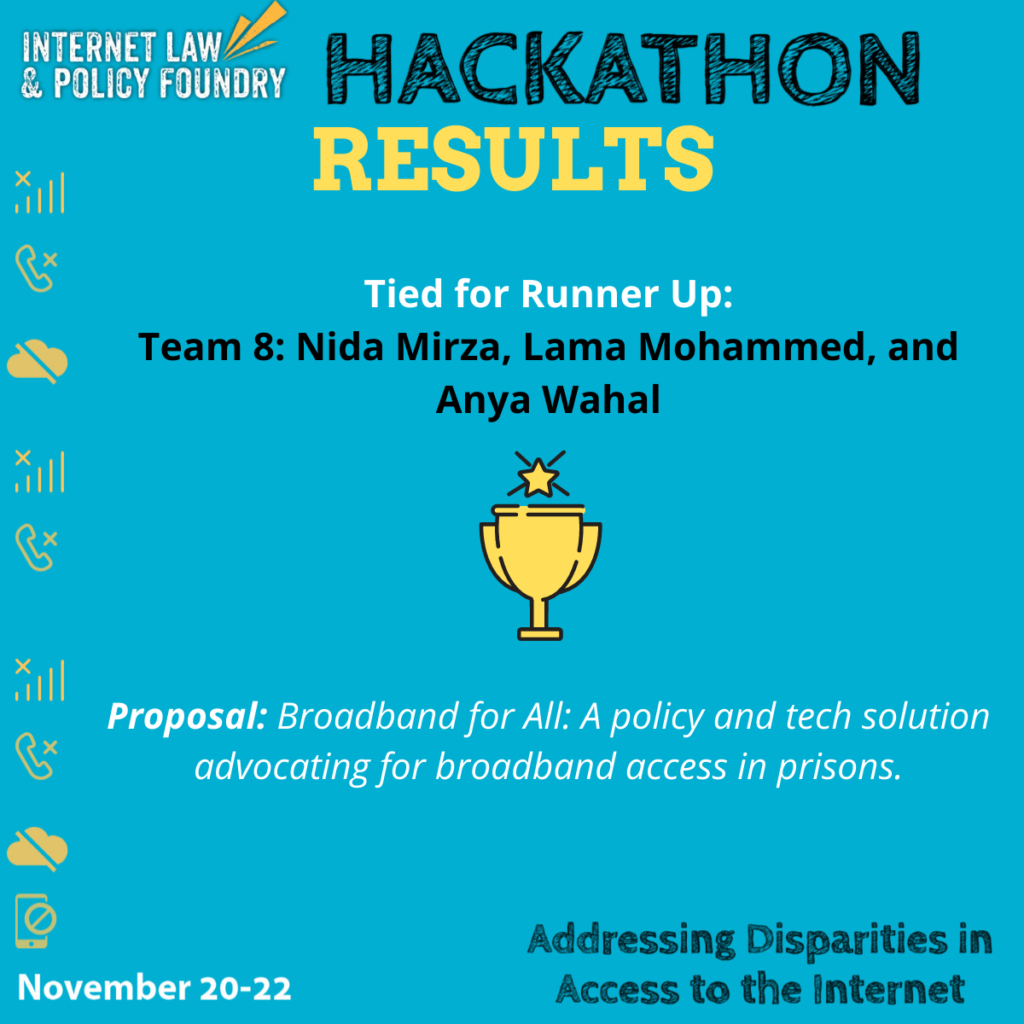 INTERNET LAW
& POLICY FOUNDRY

HACKATHON
RESULTS

Tied for Runner Up:
Team 8: Nida Mirza, Lama Mohammed, and Anya Wahal

Proposal: Broadband for All: A policy and tech solution advocating for broadband access in prisons.

November 20-22

Addressing Disparities in Access to the Internet